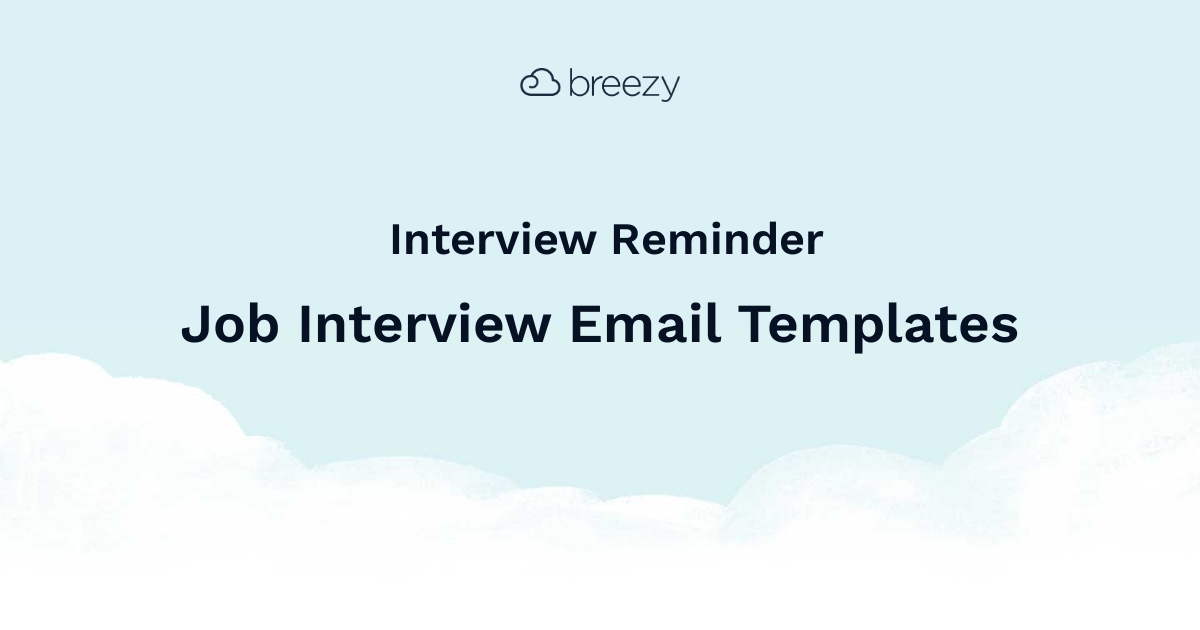 breezy

Interview Reminder

Job Interview Email Templates